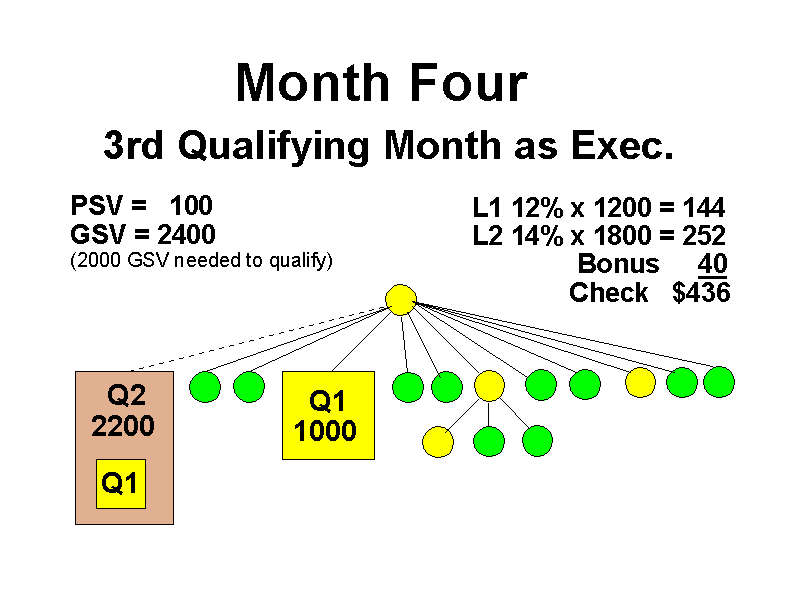 Month Four

3rd Qualifying Month as Exec.

PSV = 100
GSV = 2400
(2000 GSV needed to qualify)

L1 12% x 1200 = 144
L2 14% x 1800 = 252
Bonus 40
Check $436

Q2
2200

Q1

Q1
1000